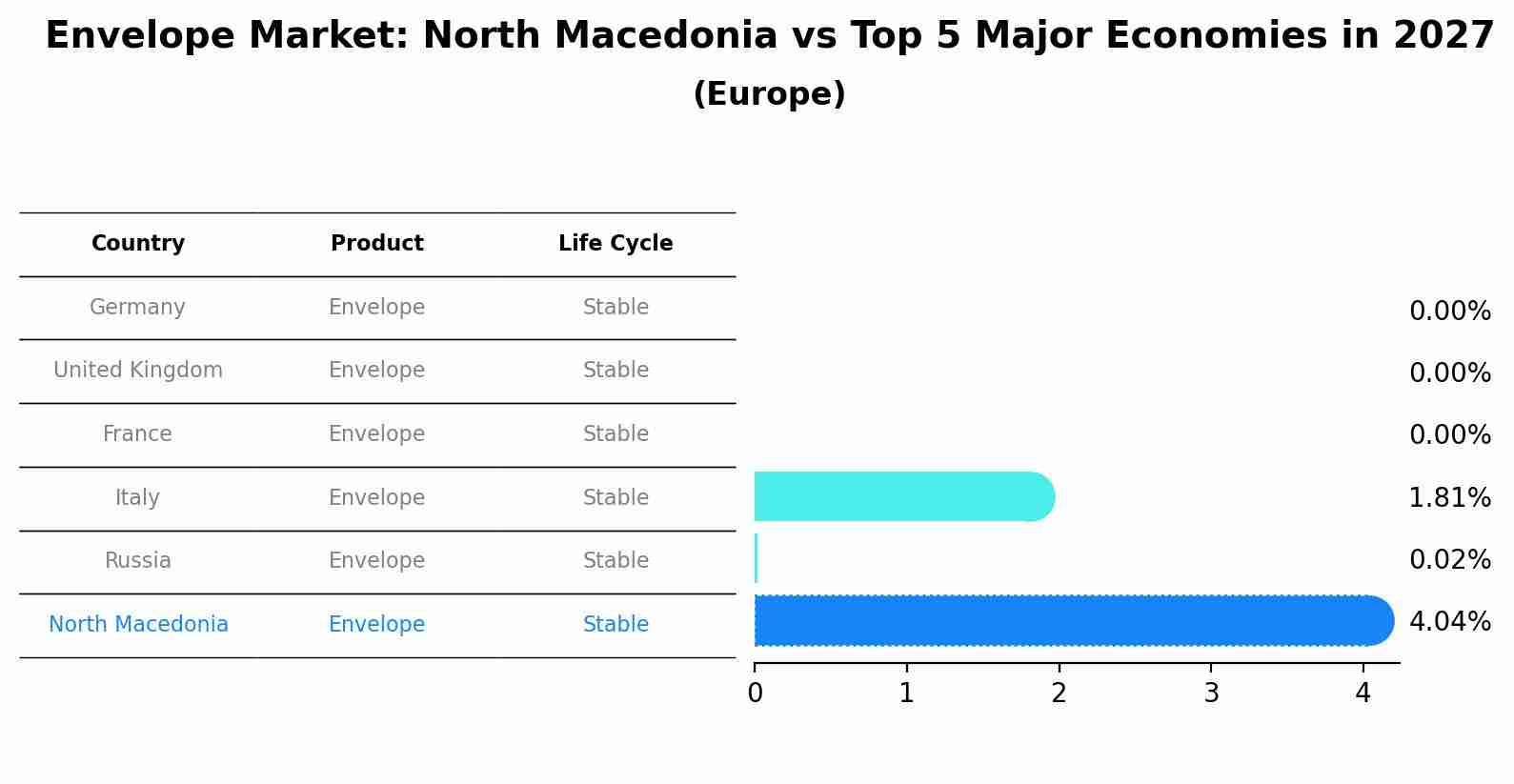 Envelope Market: North Macedonia vs Top 5 Major Economies in 2027
(Europe)

| Country | Product | Life Cycle |
|---|---|---|
| Germany | Envelope | Stable |
| United Kingdom | Envelope | Stable |
| France | Envelope | Stable |
| Italy | Envelope | Stable |
| Russia | Envelope | Stable |
| North Macedonia | Envelope | Stable |

0.00%
0.00%
0.00%
1.81%
0.02%
4.04%

0 1 2 3 4